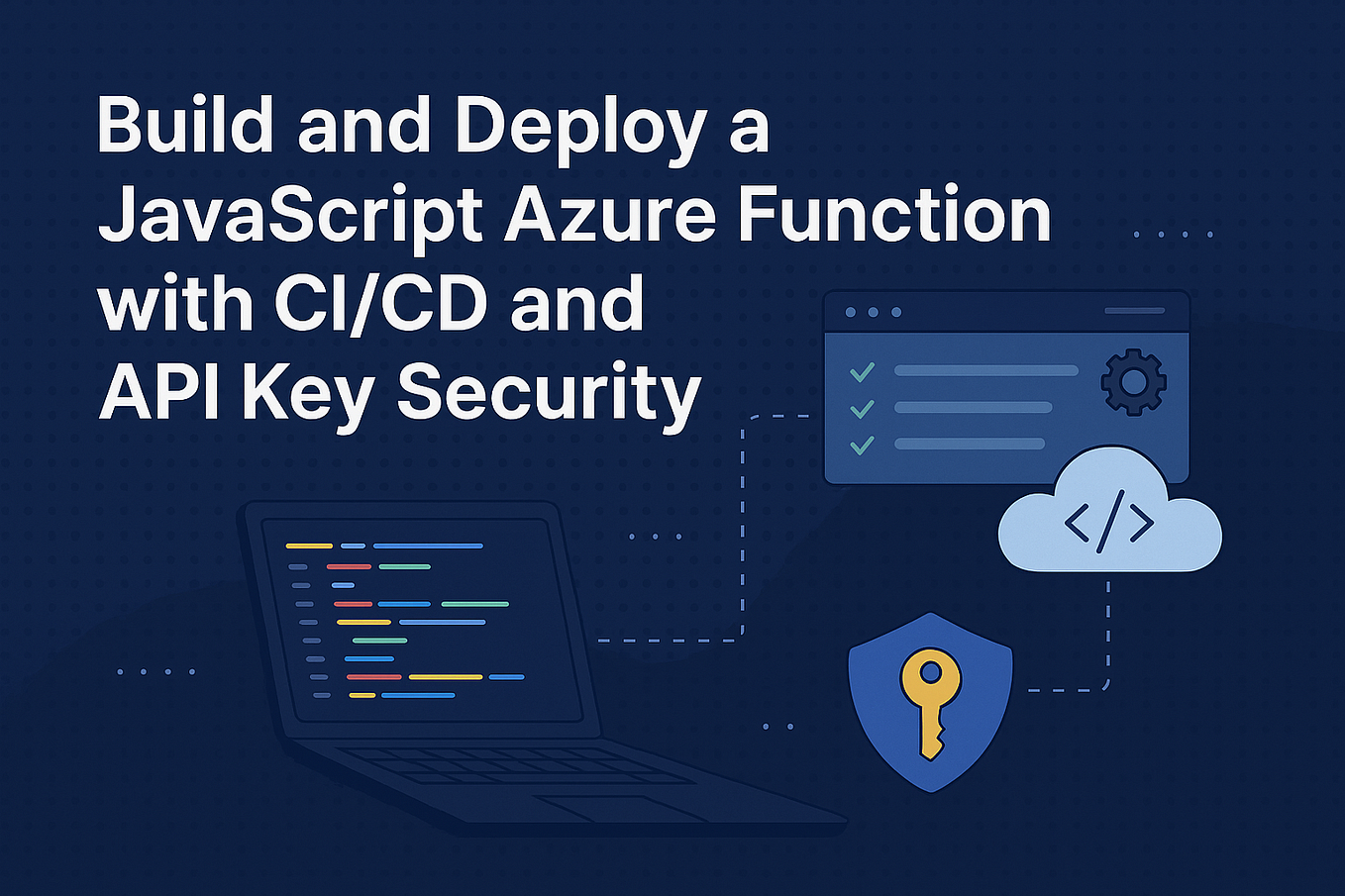 Build and Deploy a JavaScript Azure Function with CI/CD and API Key Security

</>